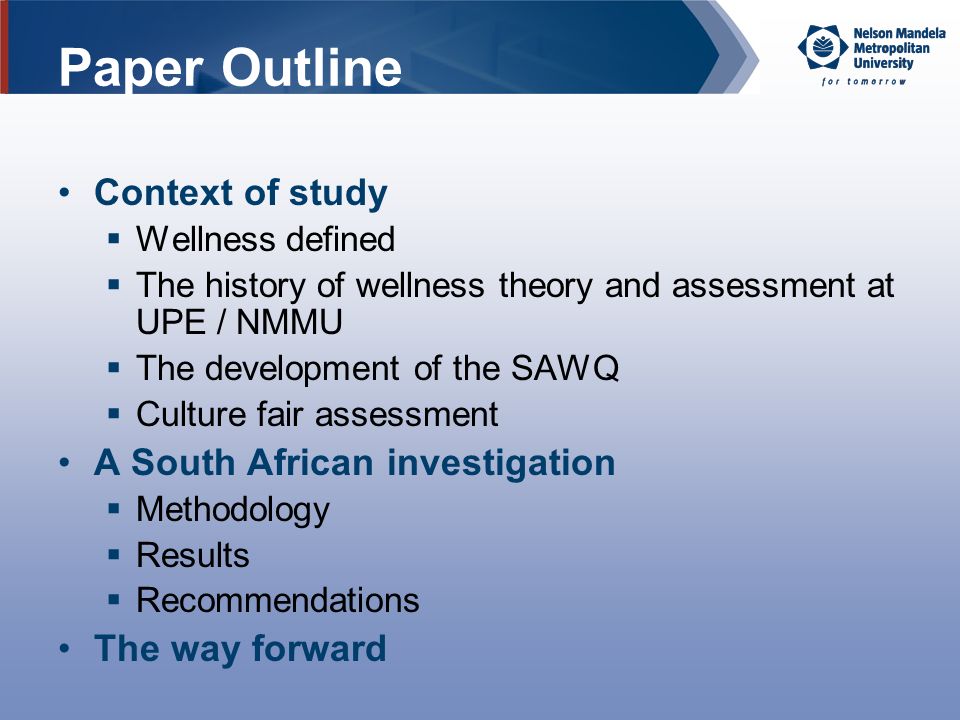 Paper Outline

Nelson Mandela Metropolitan University
for tomorrow

• Context of study
  ▪ Wellness defined
  ▪ The history of wellness theory and assessment at UPE / NMMU
  ▪ The development of the SAWQ
  ▪ Culture fair assessment
• A South African investigation
  ▪ Methodology
  ▪ Results
  ▪ Recommendations
• The way forward